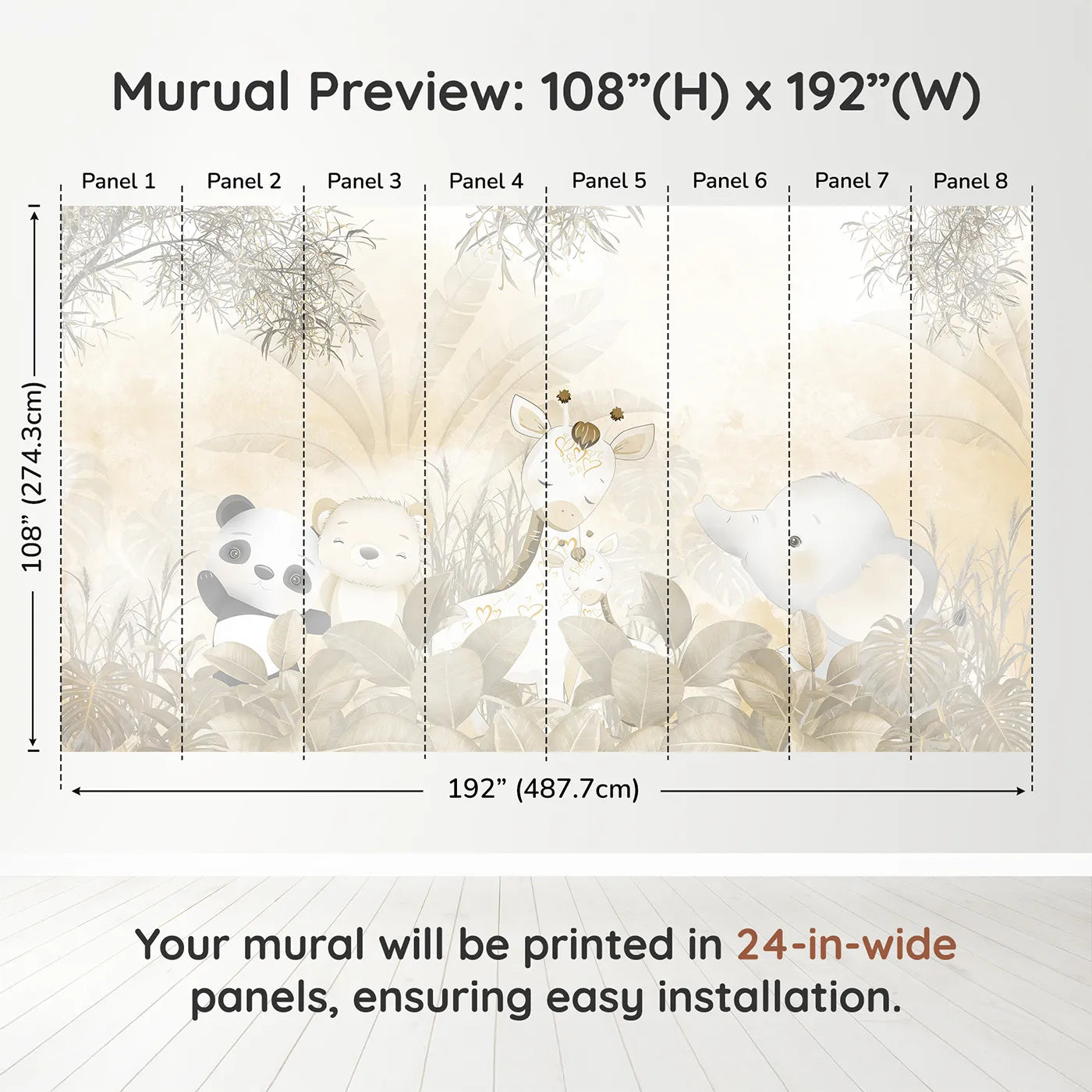 Murual Preview: 108”(H) x 192”(W)

Panel 1 Panel 2 Panel 3 Panel 4 Panel 5 Panel 6 Panel 7 Panel 8

108” (274.3cm)

192” (487.7cm)

Your mural will be printed in 24-in-wide panels, ensuring easy installation.